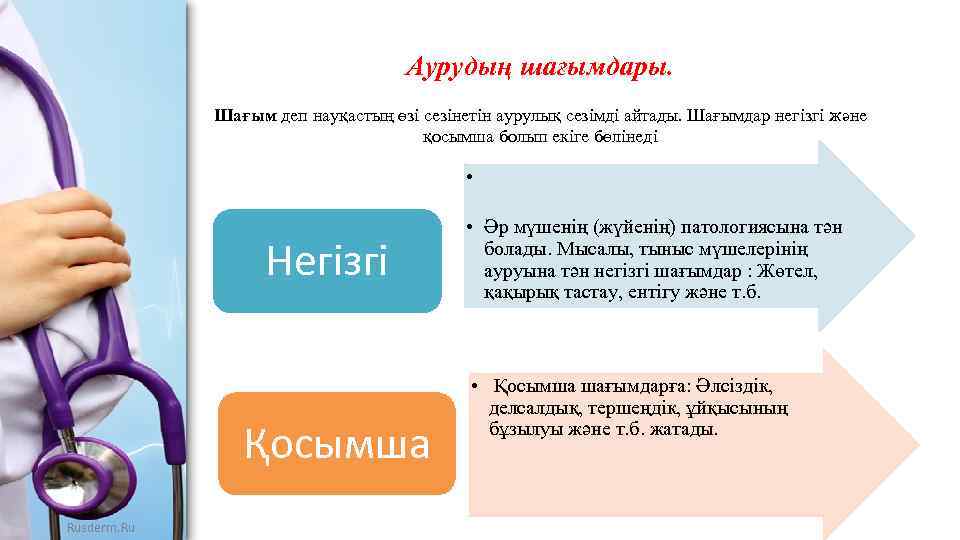 Аурудың шағымдары.

Шағым деп науқастың өзі сезінетін аурулық сезімді айтады. Шағымдар негізгі және қосымша болып екіге бөлінеді

Негізгі

•

• Әр мүшенің (жүйенің) патологиясына тән болады. Мысалы, тыныс мүшелерінің ауруына тән негізгі шағымдар : Жөтел, қақырық тастау, ентігу және т.б.

Қосымша

• Қосымша шағымдарға: Әлсіздік, делсалдық, тершеңдік, ұйқысының бұзылуы және т.б. жатады.

Rusderm.Ru